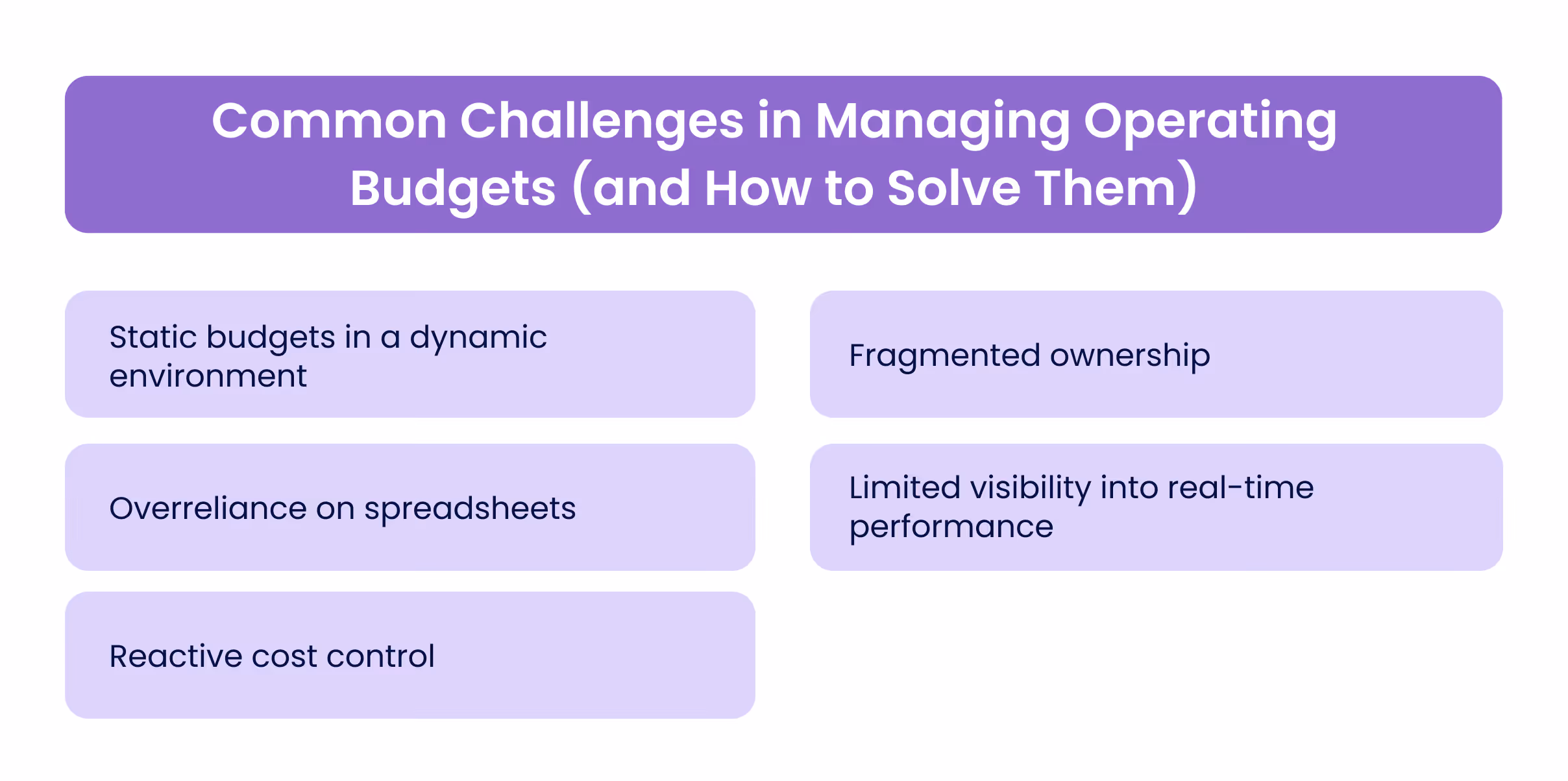 Common Challenges in Managing Operating Budgets (and How to Solve Them)

Static budgets in a dynamic environment

Overreliance on spreadsheets

Reactive cost control

Fragmented ownership

Limited visibility into real-time performance